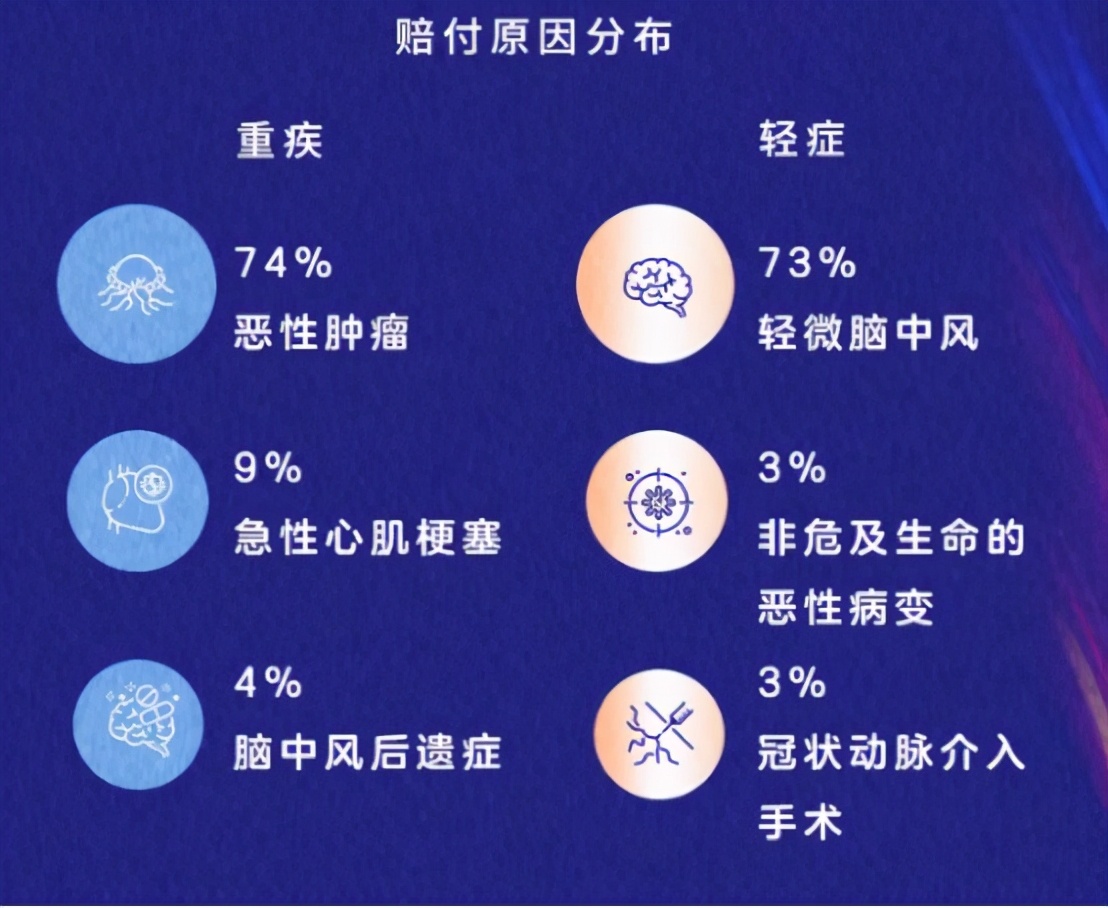 赔付原因分布

重疾

74%
恶性肿瘤

9%
急性心肌梗塞

4%
脑中风后遗症

轻症

73%
轻微脑中风

3%
非危及生命的恶性病变

3%
冠状动脉介入手术